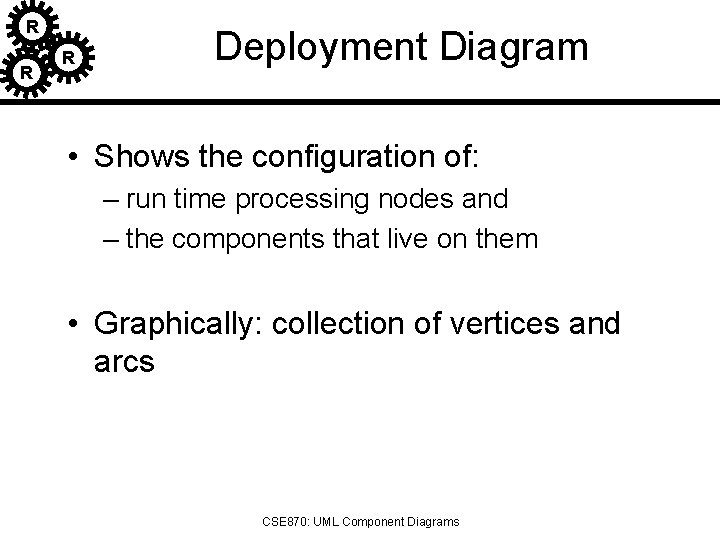 R R R

Deployment Diagram

• Shows the configuration of:
– run time processing nodes and
– the components that live on them

• Graphically: collection of vertices and arcs

CSE870: UML Component Diagrams